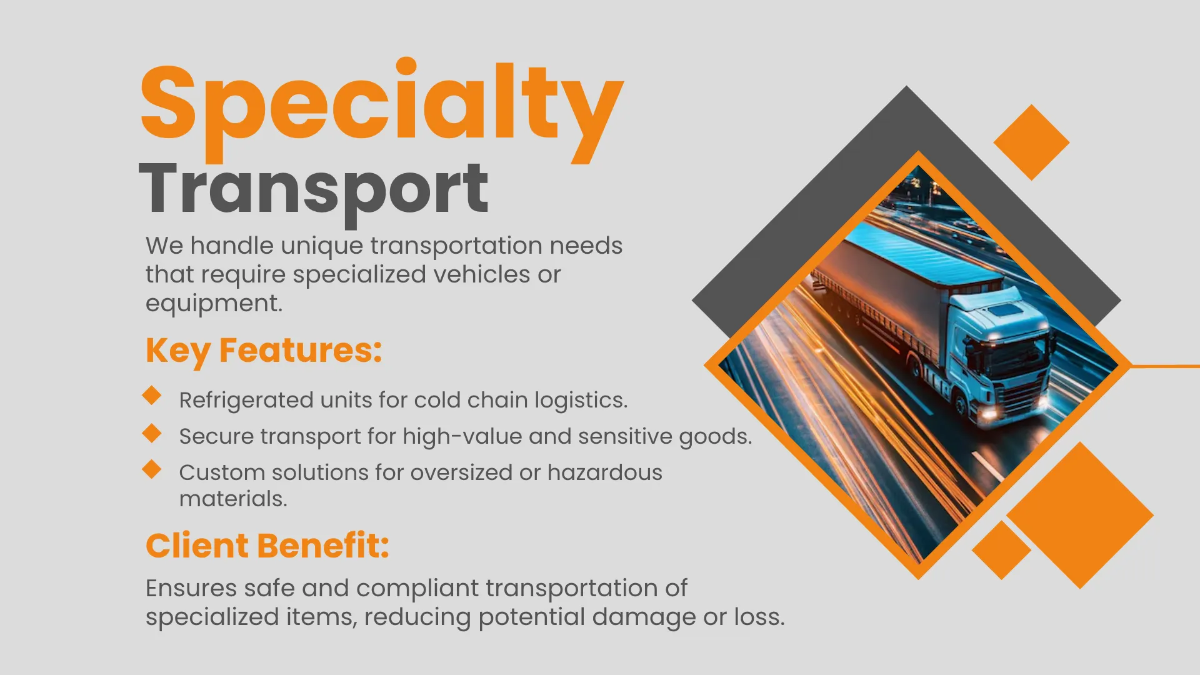 Specialty
Transport

We handle unique transportation needs that require specialized vehicles or equipment.

Key Features:

Refrigerated units for cold chain logistics.

Secure transport for high-value and sensitive goods.

Custom solutions for oversized or hazardous materials.

Client Benefit:

Ensures safe and compliant transportation of specialized items, reducing potential damage or loss.